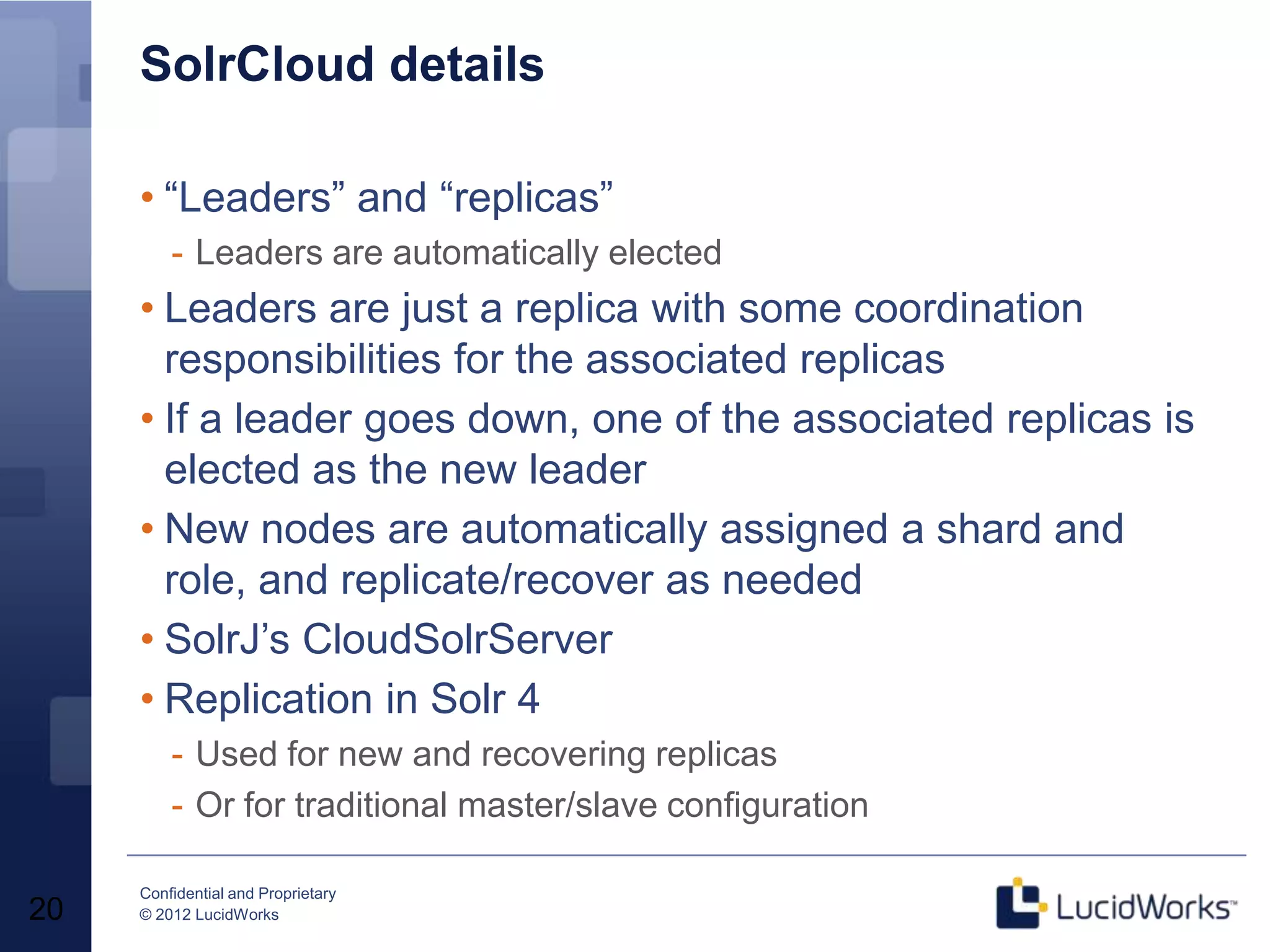 SolrCloud details

• “Leaders” and “replicas”
- Leaders are automatically elected
• Leaders are just a replica with some coordination responsibilities for the associated replicas
• If a leader goes down, one of the associated replicas is elected as the new leader
• New nodes are automatically assigned a shard and role, and replicate/recover as needed
• SolrJ’s CloudSolrServer
• Replication in Solr 4
- Used for new and recovering replicas
- Or for traditional master/slave configuration

20

Confidential and Proprietary
© 2012 LucidWorks

LucidWorks™